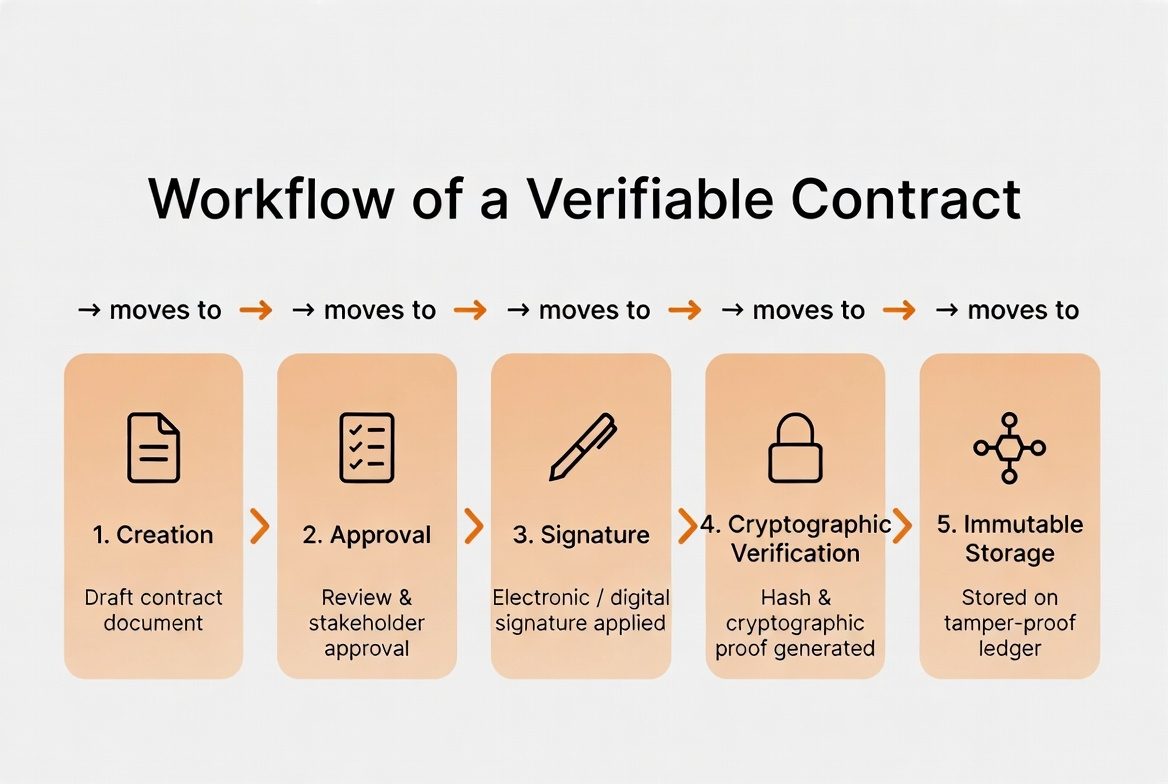 Workflow of a Verifiable Contract

→ moves to → moves to → moves to → moves to → moves to

1. Creation

Draft contract document

2. Approval

Review & stakeholder approval

3. Signature

Electronic / digital signature applied

4. Cryptographic Verification

Hash & cryptographic proof generated

5. Immutable Storage

Stored on tamper-proof ledger